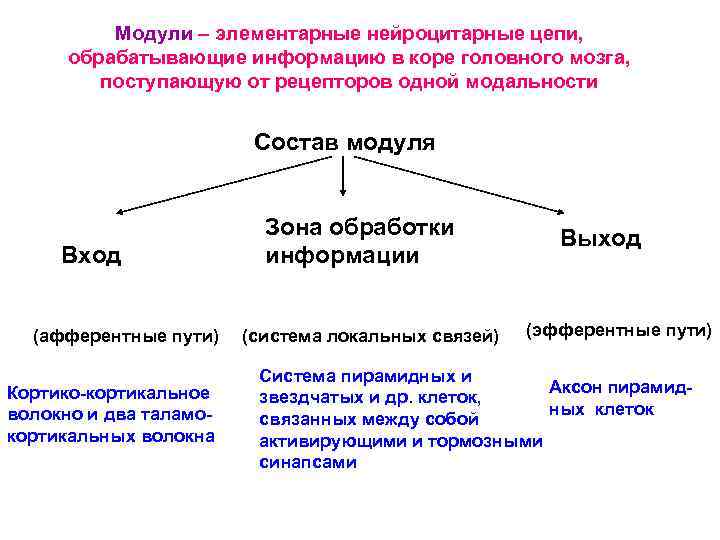 Модули – элементарные нейроцитарные цепи, обрабатывающие информацию в коре головного мозга, поступающую от рецепторов одной модальности

Состав модуля

Вход

(афферентные пути)

Кортико-кортикальное волокно и два таламо-кортикальных волокна

Зона обработки информации

(система локальных связей)

Система пирамидных и звездчатых и др. клеток, связанных между собой активирующими и тормозными синапсами

Выход

(эфферентные пути)

Аксон пирамидных клеток